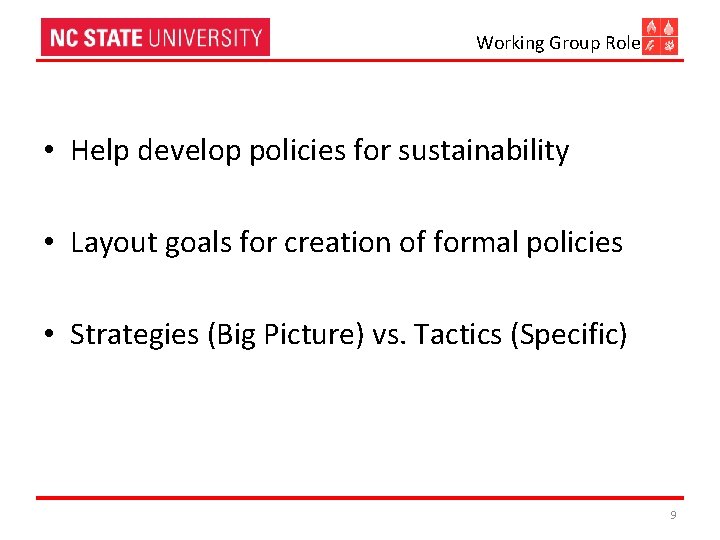 NC STATE UNIVERSITY

Working Group Role

• Help develop policies for sustainability

• Layout goals for creation of formal policies

• Strategies (Big Picture) vs. Tactics (Specific)

9